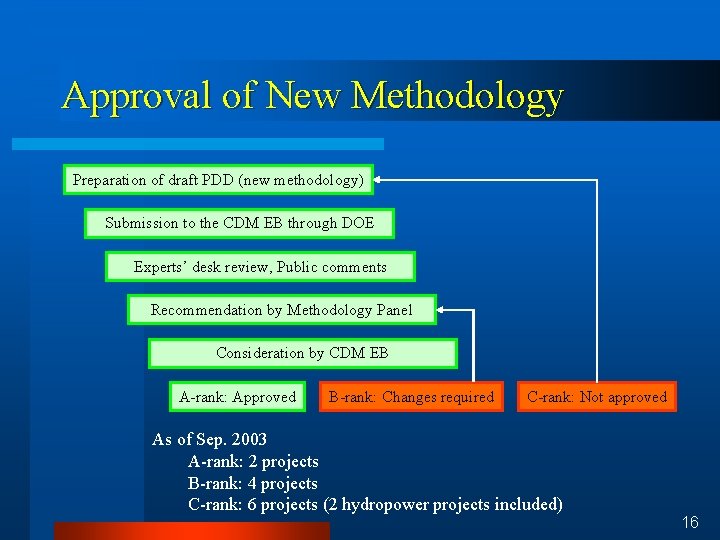 Approval of New Methodology

Preparation of draft PDD (new methodology)

Submission to the CDM EB through DOE

Experts' desk review, Public comments

Recommendation by Methodology Panel

Consideration by CDM EB

A-rank: Approved

B-rank: Changes required

C-rank: Not approved

As of Sep. 2003
A-rank: 2 projects
B-rank: 4 projects
C-rank: 6 projects (2 hydropower projects included)

16